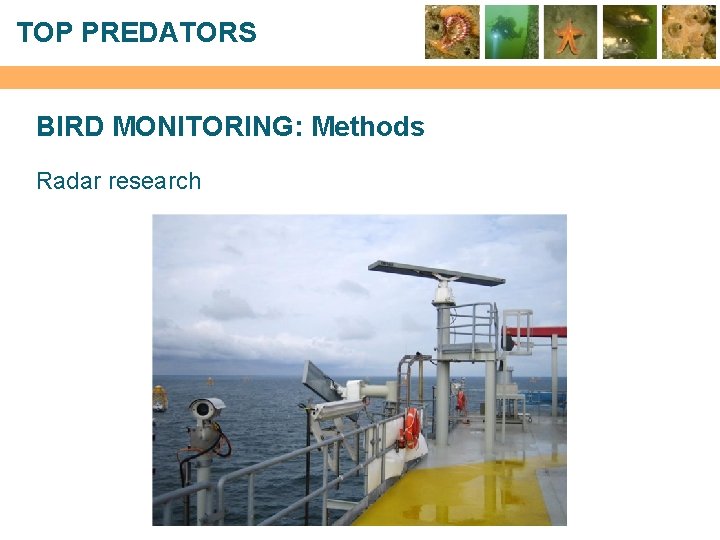 TOP PREDATORS

BIRD MONITORING: Methods

Radar research